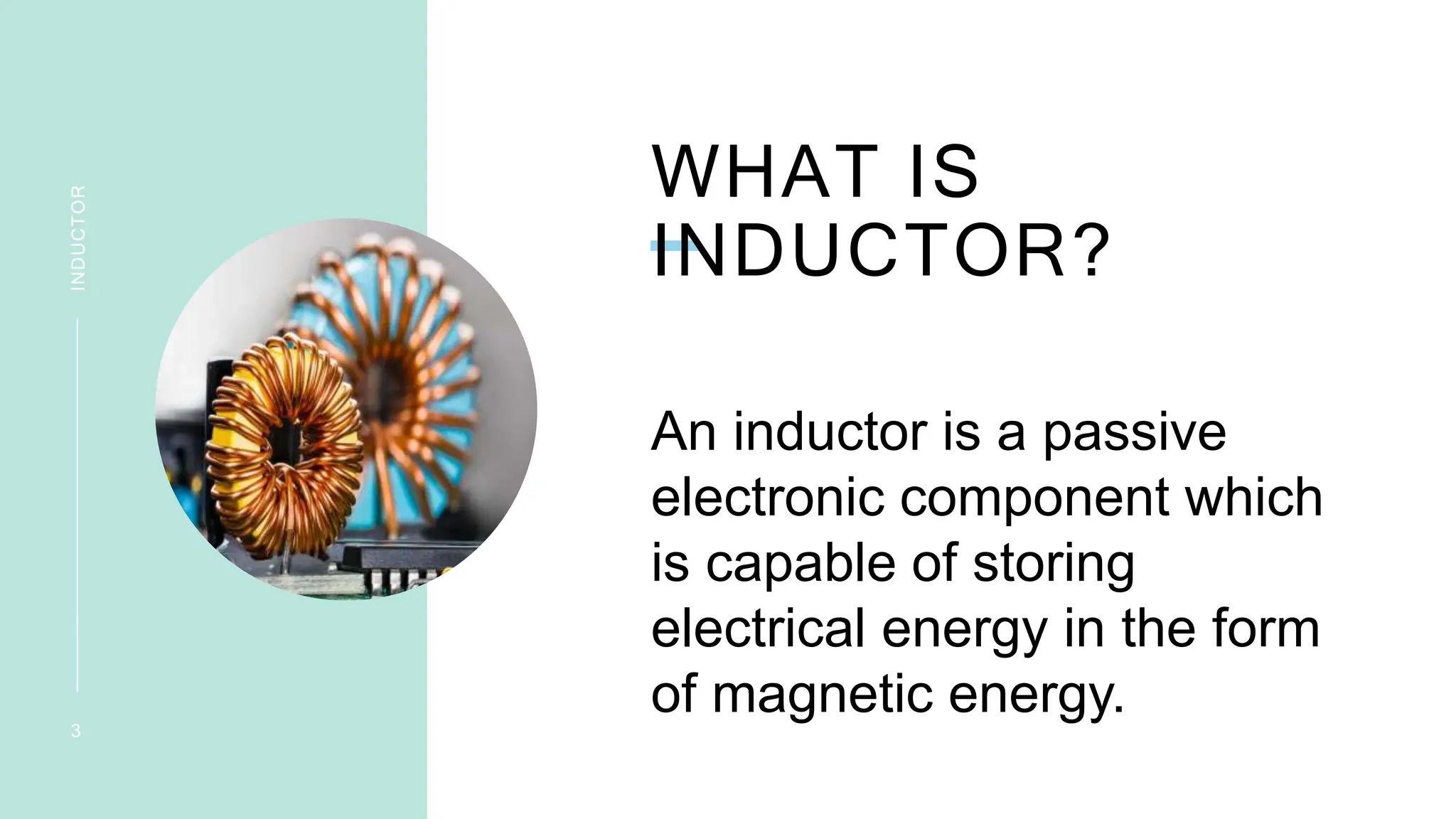 INDUCTOR

3

WHAT IS INDUCTOR?

An inductor is a passive electronic component which is capable of storing electrical energy in the form of magnetic energy.